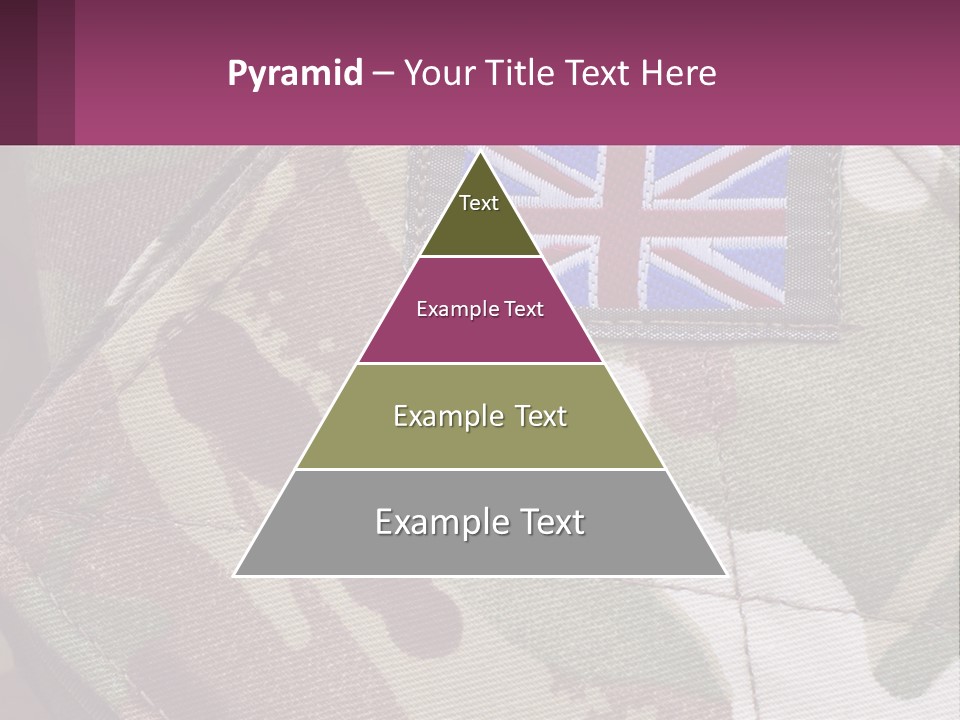 Pyramid – Your Title Text Here

Text

Example Text

Example Text

Example Text